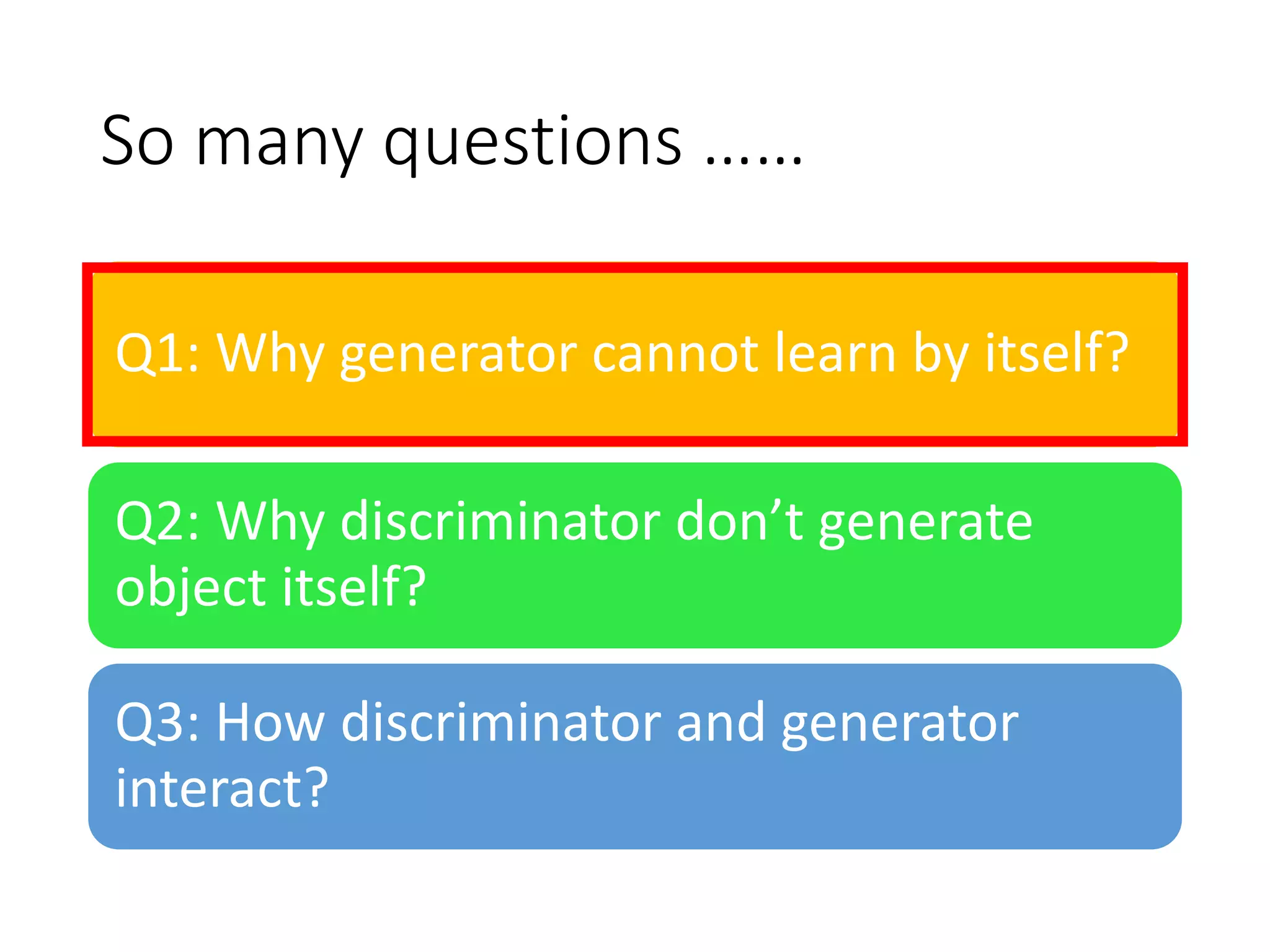 So many questions ……

Q1: Why generator cannot learn by itself?

Q2: Why discriminator don’t generate object itself?

Q3: How discriminator and generator interact?